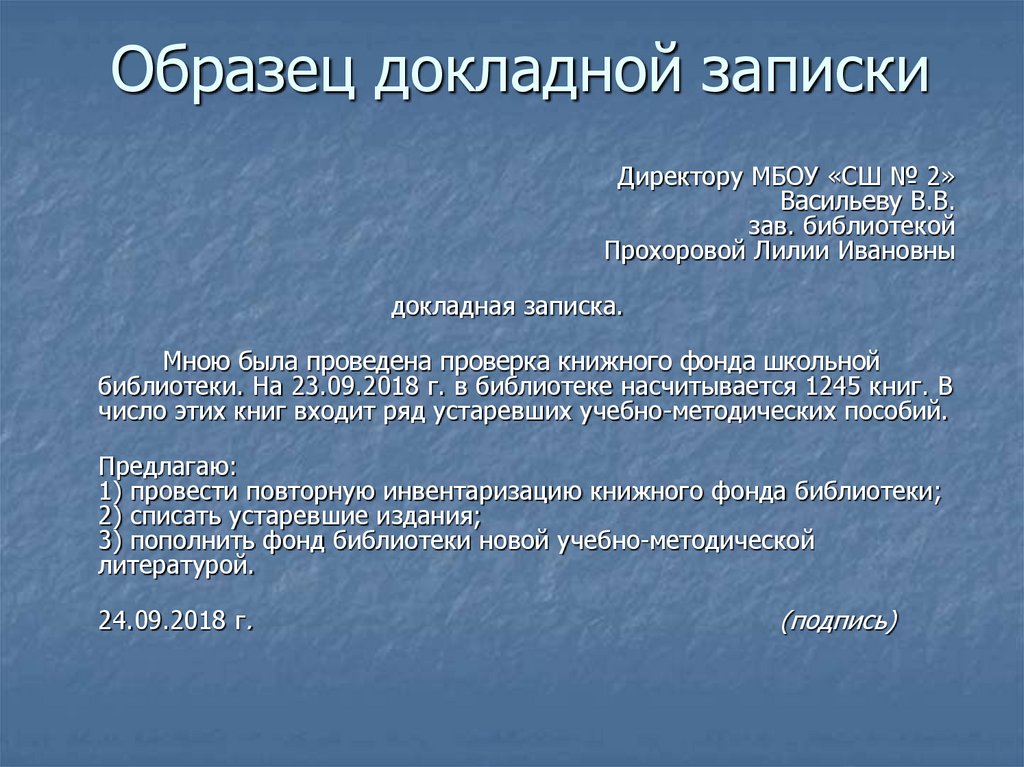 Образец докладной записки

Директору МБОУ «СШ № 2»
Васильеву В.В.
зав. библиотекой
Прохоровой Лилии Ивановны

докладная записка.

Мною была проведена проверка книжного фонда школьной библиотеки. На 23.09.2018 г. в библиотеке насчитывается 1245 книг. В число этих книг входит ряд устаревших учебно-методических пособий.

Предлагаю:
1) провести повторную инвентаризацию книжного фонда библиотеки;
2) списать устаревшие издания;
3) пополнить фонд библиотеки новой учебно-методической литературой.

24.09.2018 г. (подпись)